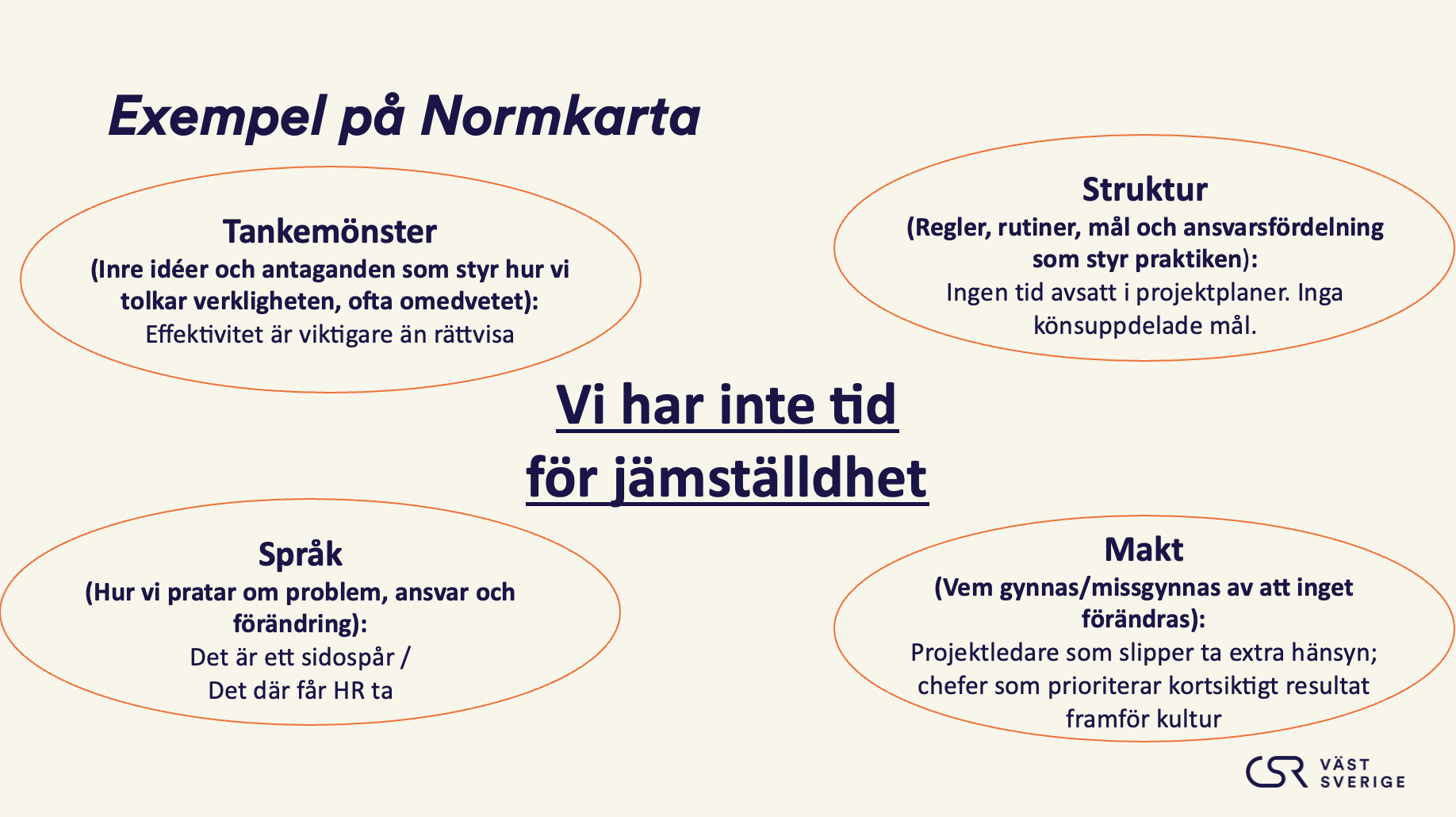 Exempel på Normkarta

Tankemönster
(Inre idéer och antaganden som styr hur vi tolkar verkligheten, ofta omedvetet):
Effektivitet är viktigare än rättvisa

Struktur
(Regler, rutiner, mål och ansvarsfördelning som styr praktiken):
Ingen tid avsatt i projektplaner. Inga könsuppdelade mål.

Vi har inte tid för jämställdhet

Språk
(Hur vi pratar om problem, ansvar och förändring):
Det är ett sidospår /
Det där får HR ta

Makt
(Vem gynnas/missgynnas av att inget förändras):
Projektledare som slipper ta extra hänsyn; chefer som prioriterar kortsiktigt resultat framför kultur

CSR VÄST SVERIGE